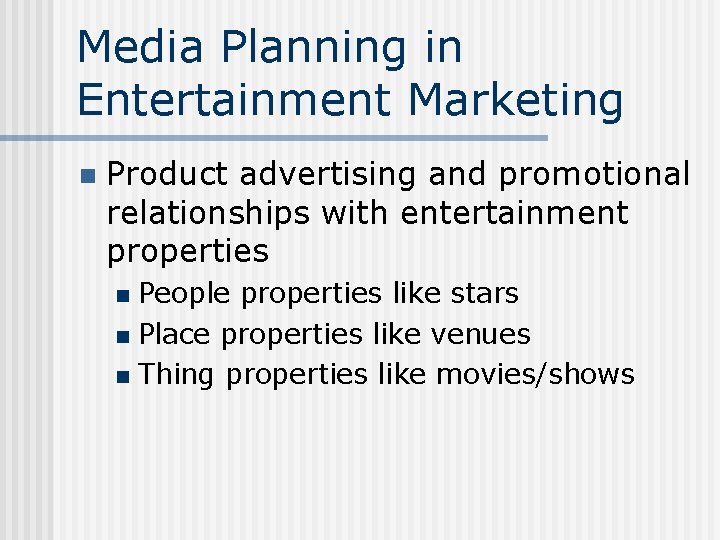 Media Planning in Entertainment Marketing

- Product advertising and promotional relationships with entertainment properties
  - People properties like stars
  - Place properties like venues
  - Thing properties like movies/shows